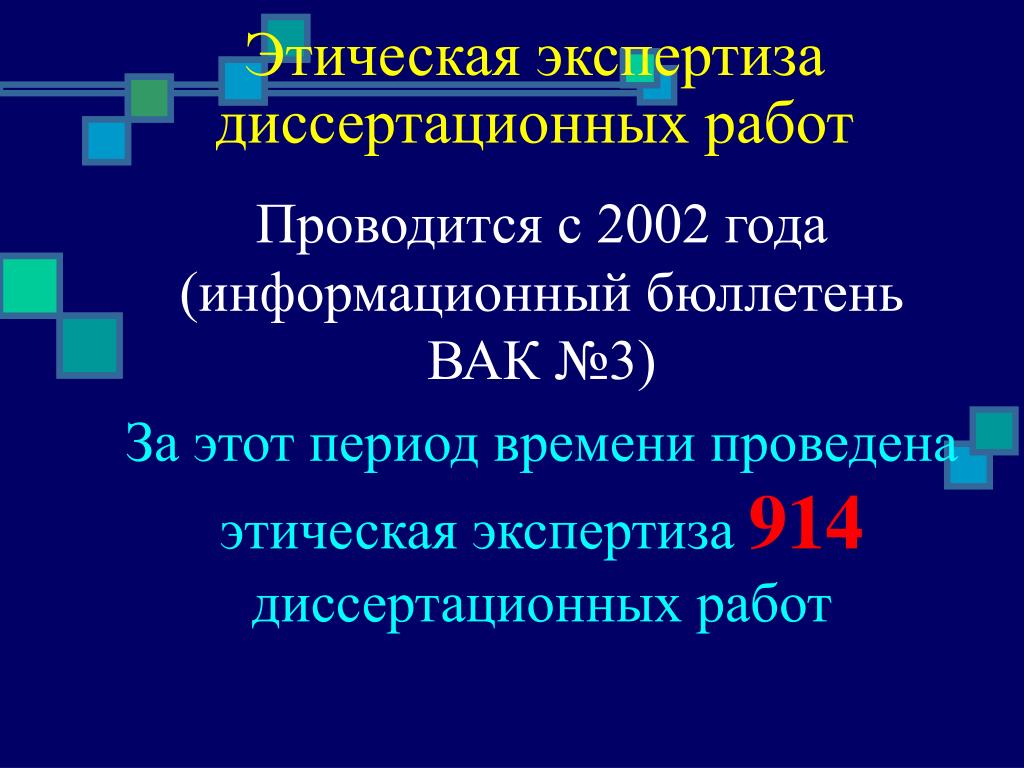 Этическая экспертиза диссертационных работ

Проводится с 2002 года (информационный бюллетень ВАК №3)

За этот период времени проведена этическая экспертиза 914 диссертационных работ